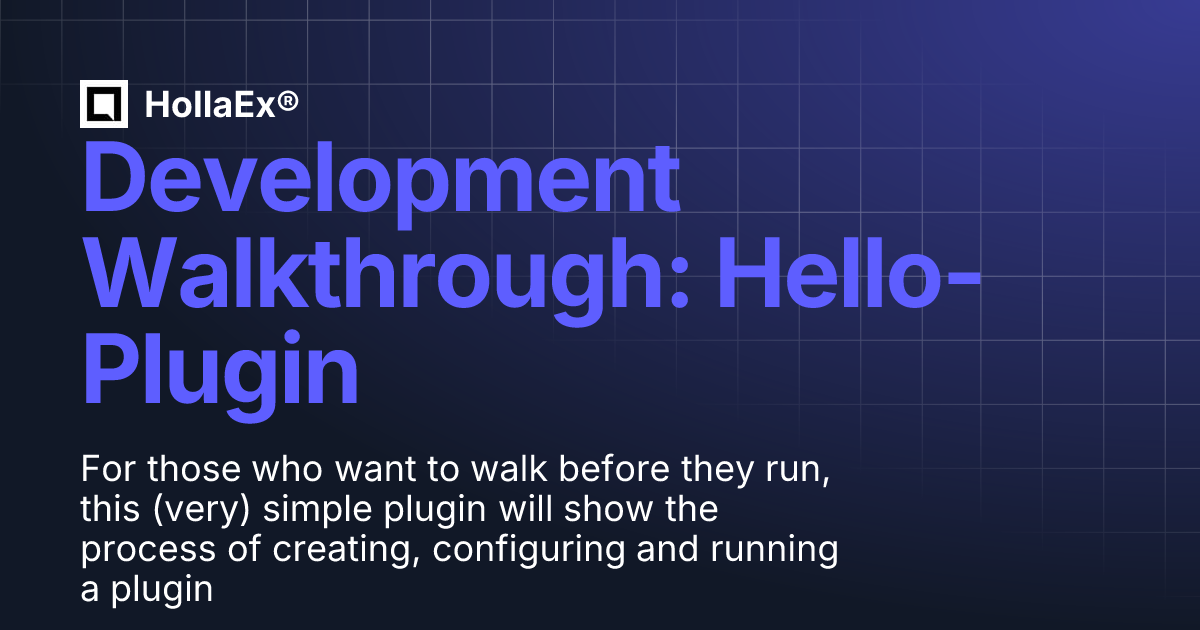 HollaEx®

Development Walkthrough: Hello-Plugin

For those who want to walk before they run, this (very) simple plugin will show the process of creating, configuring and running a plugin